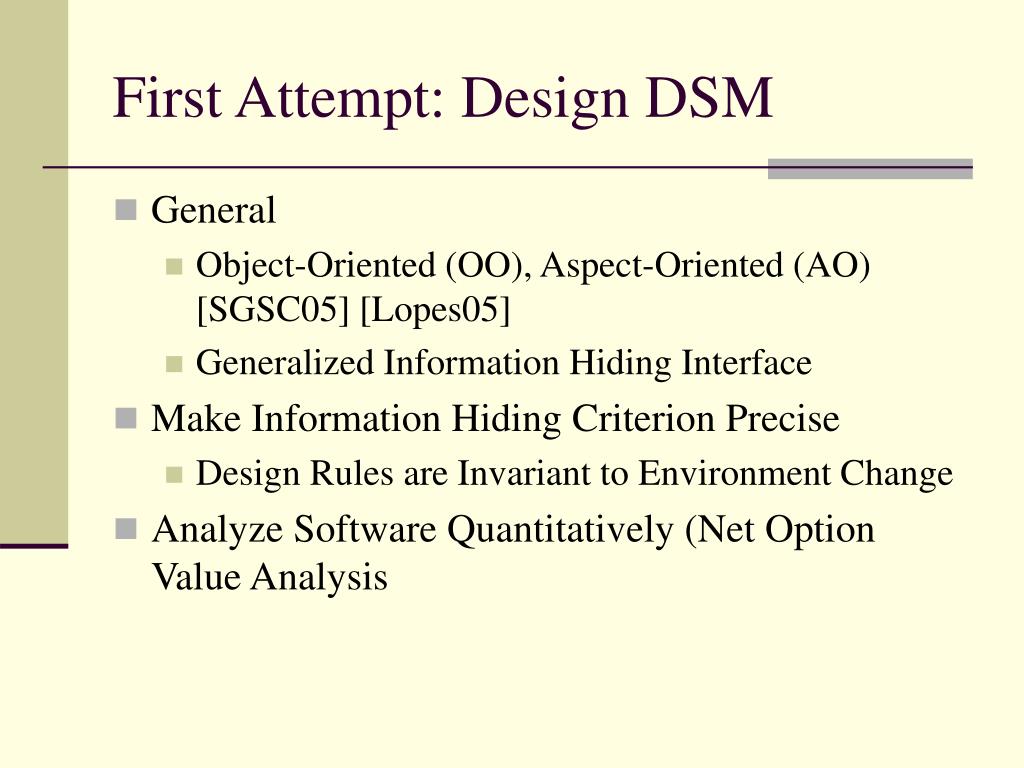 First Attempt: Design DSM

General

Object-Oriented (OO), Aspect-Oriented (AO) [SGSC05] [Lopes05]

Generalized Information Hiding Interface

Make Information Hiding Criterion Precise

Design Rules are Invariant to Environment Change

Analyze Software Quantitatively (Net Option Value Analysis